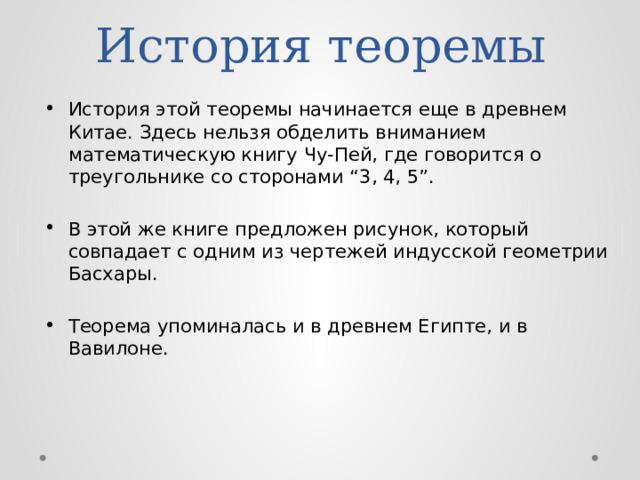 История теоремы

• История этой теоремы начинается еще в древнем Китае. Здесь нельзя обделить вниманием математическую книгу Чу-Пей, где говорится о треугольнике со сторонами “3, 4, 5”.

• В этой же книге предложен рисунок, который совпадает с одним из чертежей индусской геометрии Басхары.

• Теорема упоминалась и в древнем Египте, и в Вавилоне.